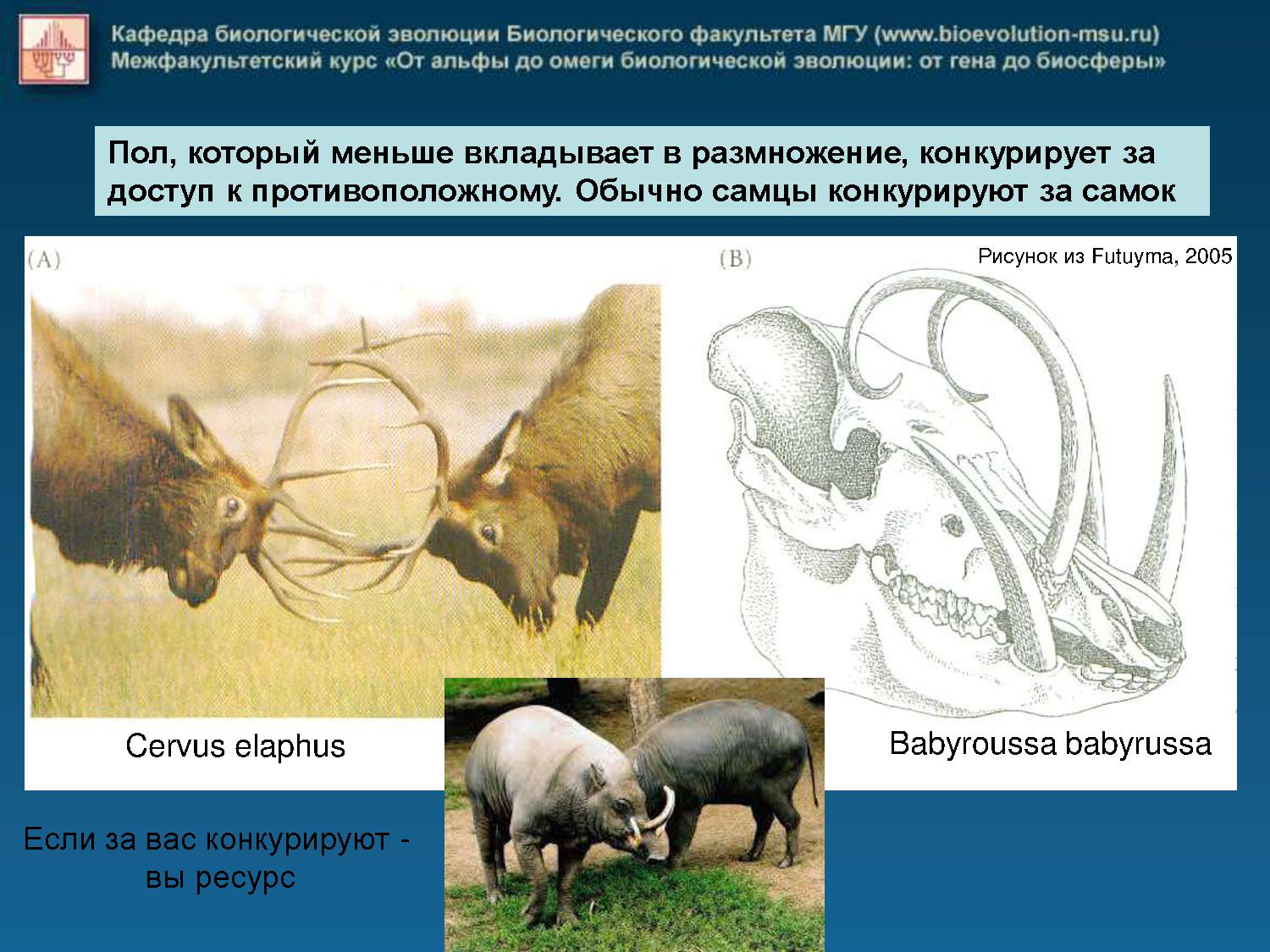 Кафедра биологической эволюции Биологического факультета МГУ (www.bioevolution-msu.ru)
Межфакультетский курс «От альфы до омеги биологической эволюции: от гена до биосферы»

Пол, который меньше вкладывает в размножение, конкурирует за доступ к противоположному. Обычно самцы конкурируют за самок

(A)

(B)

Рисунок из Futuyma, 2005

Cervus elaphus

Babyroussa babyrussa

Если за вас конкурируют - вы ресурс